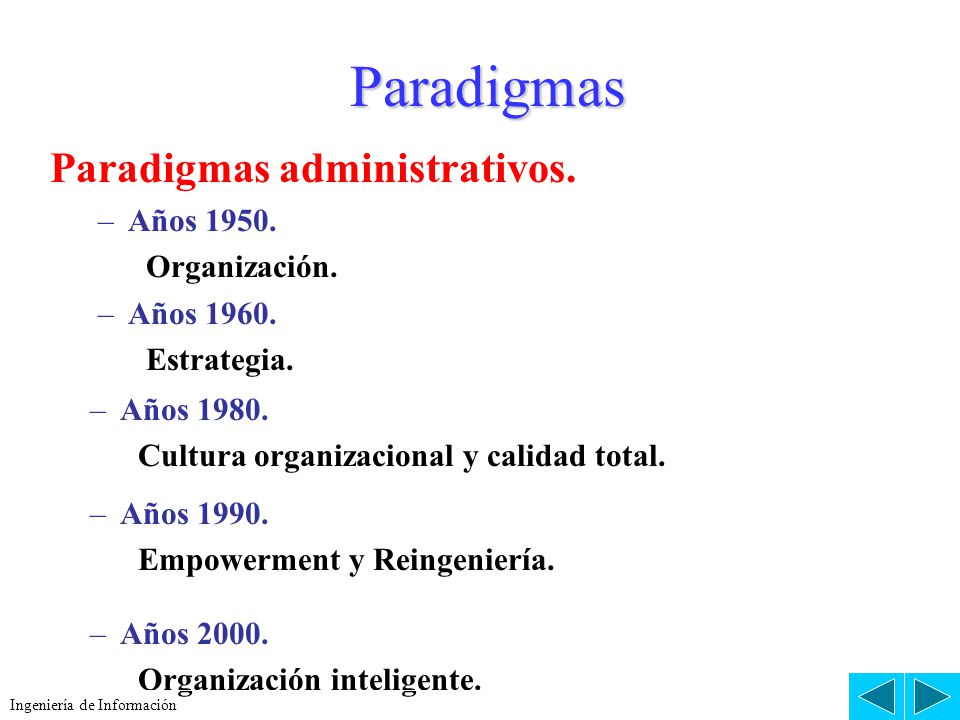 Paradigmas

Paradigmas administrativos.

– Años 1950.
Organización.

– Años 1960.
Estrategia.

– Años 1980.
Cultura organizacional y calidad total.

– Años 1990.
Empowerment y Reingeniería.

– Años 2000.
Organización inteligente.

Ingeniería de Información